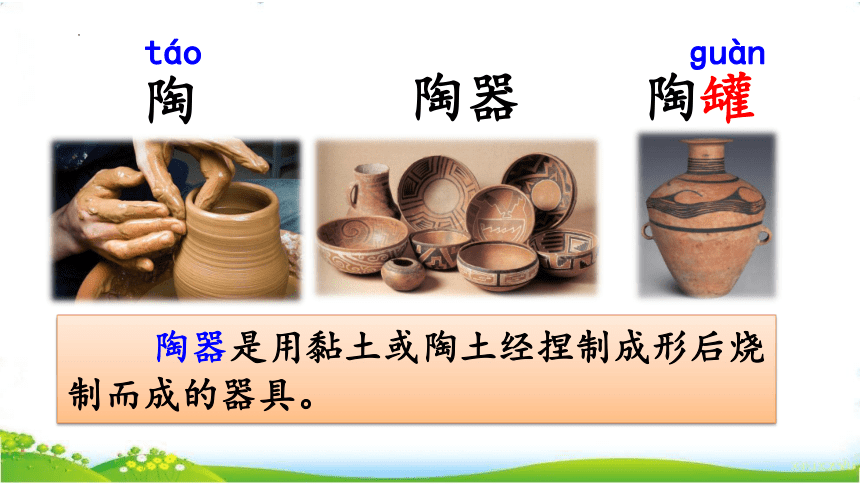 táo
陶

陶器

guàn
陶罐

陶器是用黏土或陶土经捏制成形后烧制而成的器具。